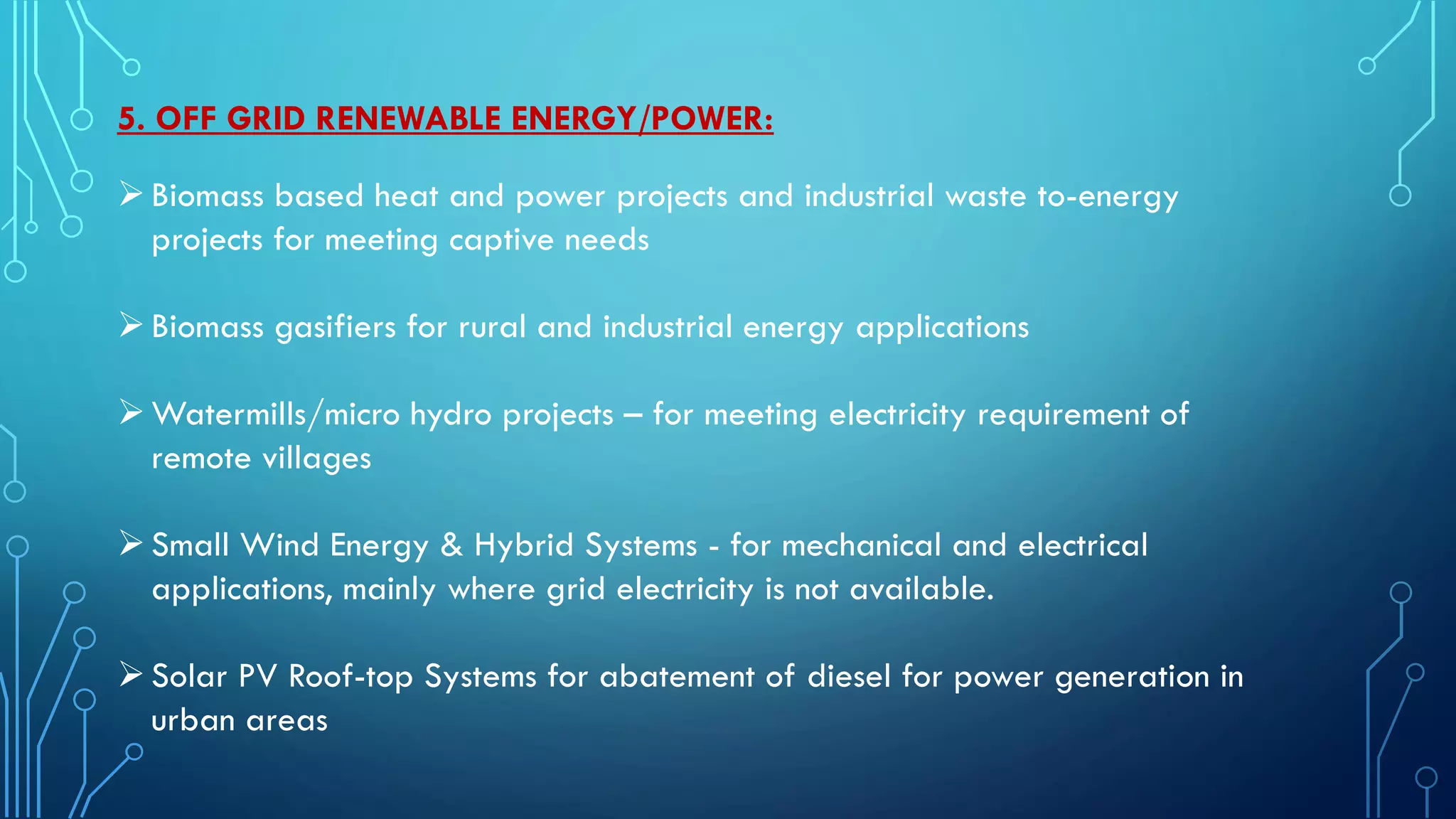 5. OFF GRID RENEWABLE ENERGY/POWER:

➢ Biomass based heat and power projects and industrial waste to-energy projects for meeting captive needs

➢ Biomass gasifiers for rural and industrial energy applications

➢ Watermills/micro hydro projects – for meeting electricity requirement of remote villages

➢ Small Wind Energy & Hybrid Systems - for mechanical and electrical applications, mainly where grid electricity is not available.

➢ Solar PV Roof-top Systems for abatement of diesel for power generation in urban areas